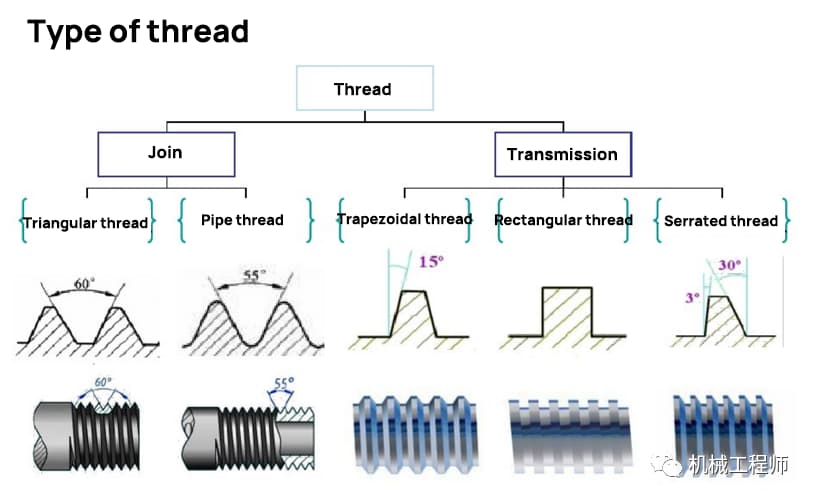 Type of thread

Thread

Join

Transmission

Triangular thread

Pipe thread

Trapezoidal thread

Rectangular thread

Serrated thread

60°

55°

15°

30°

3°

60°

55°

机械工程师